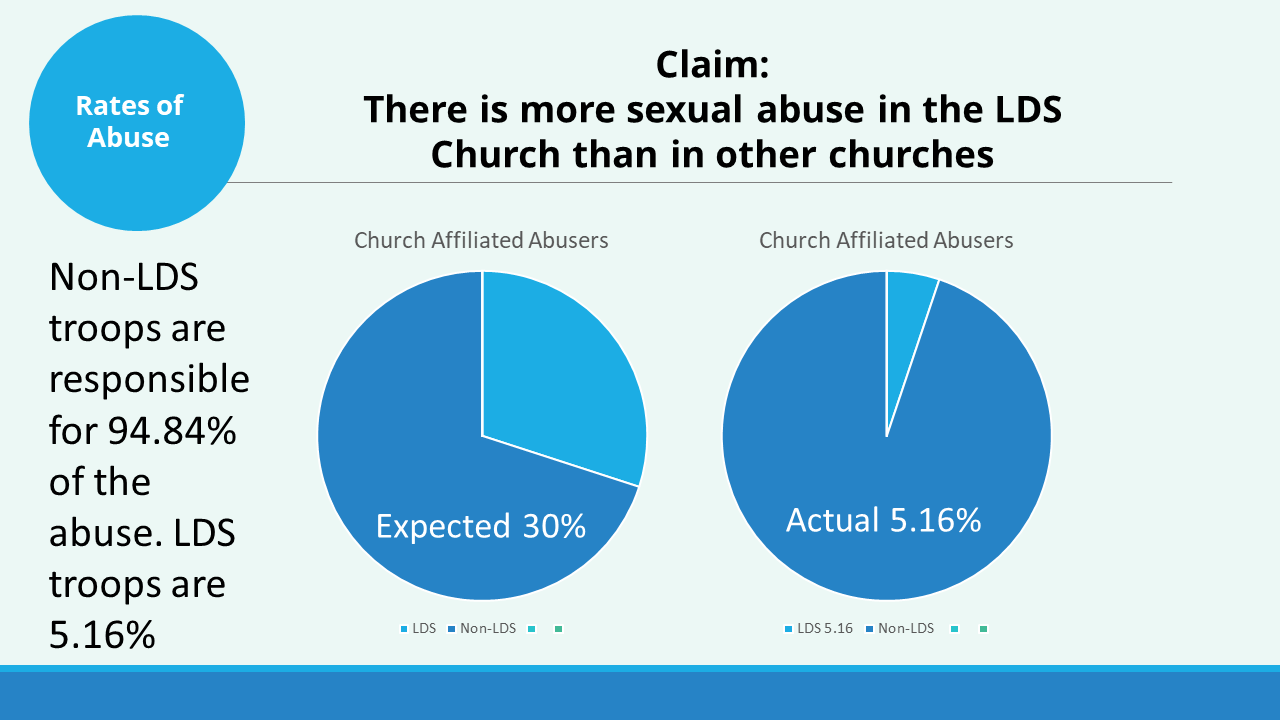 Rates of Abuse

Claim:
There is more sexual abuse in the LDS Church than in other churches

Non-LDS troops are responsible for 94.84% of the abuse. LDS troops are 5.16%

Church Affiliated Abusers

Expected 30%

LDS Non-LDS

Church Affiliated Abusers

Actual 5.16%

LDS 5.16 Non-LDS